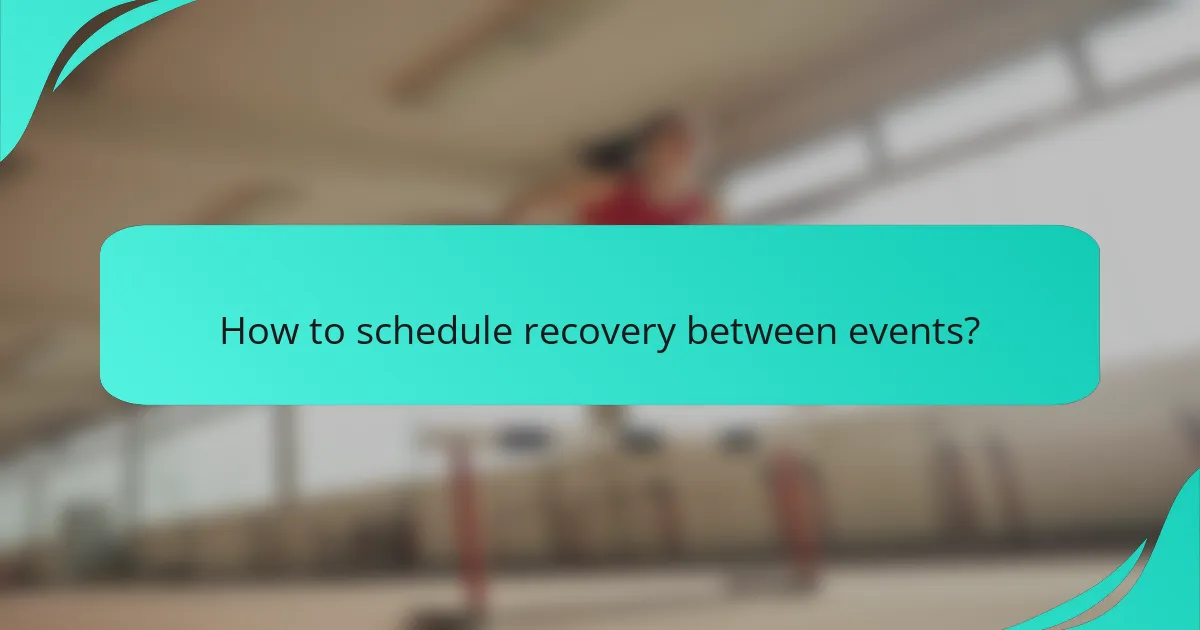 How to schedule recovery between events?